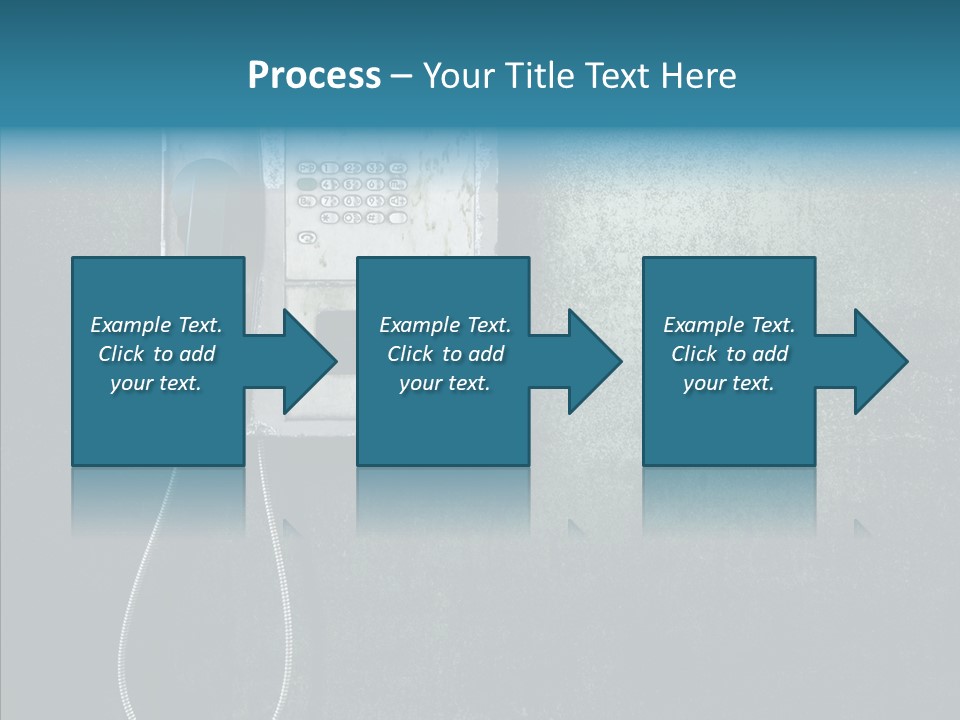 Process – Your Title Text Here

Example Text. Click to add your text.

Example Text. Click to add your text.

Example Text. Click to add your text.